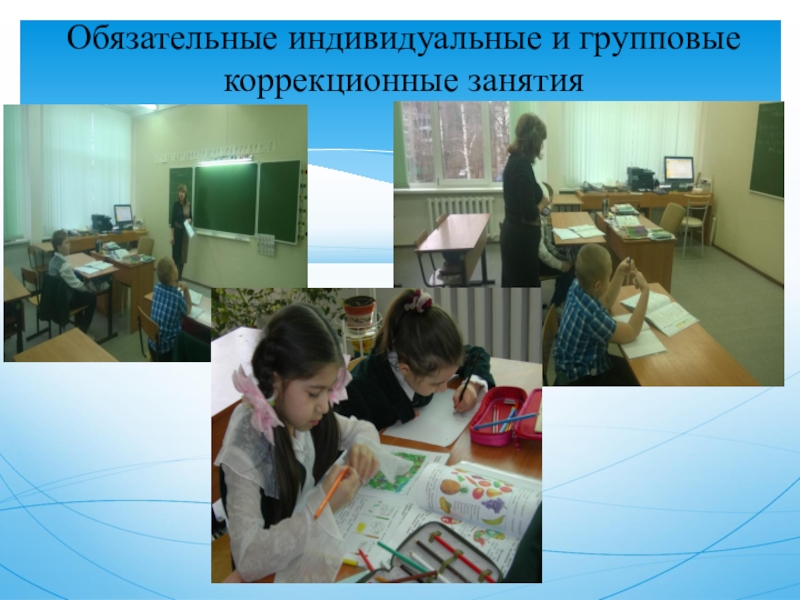 Обязательные индивидуальные и групповые коррекционные занятия